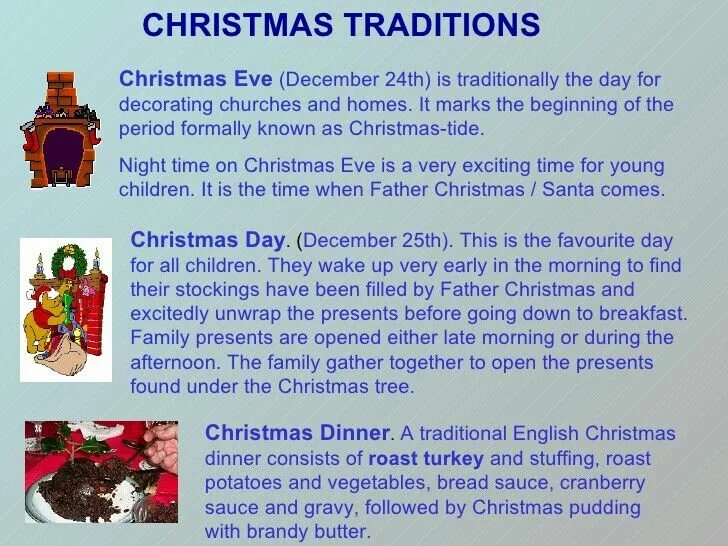 CHRISTMAS TRADITIONS

Christmas Eve (December 24th) is traditionally the day for decorating churches and homes. It marks the beginning of the period formally known as Christmas-tide.

Night time on Christmas Eve is a very exciting time for young children. It is the time when Father Christmas / Santa comes.

Christmas Day. (December 25th). This is the favourite day for all children. They wake up very early in the morning to find their stockings have been filled by Father Christmas and excitedly unwrap the presents before going down to breakfast. Family presents are opened either late morning or during the afternoon. The family gather together to open the presents found under the Christmas tree.

Christmas Dinner. A traditional English Christmas dinner consists of roast turkey and stuffing, roast potatoes and vegetables, bread sauce, cranberry sauce and gravy, followed by Christmas pudding with brandy butter.